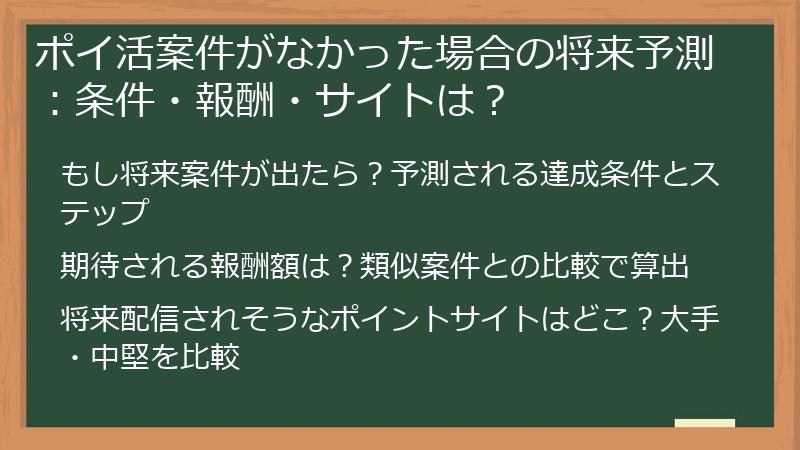 ポイ活案件がなかった場合の将来予測：条件・報酬・サイトは？

もし将来案件が出たら？予測される達成条件とステップ

期待される報酬額は？類似案件との比較で算出

将来配信されそうなポイントサイトはどこ？大手・中堅を比較